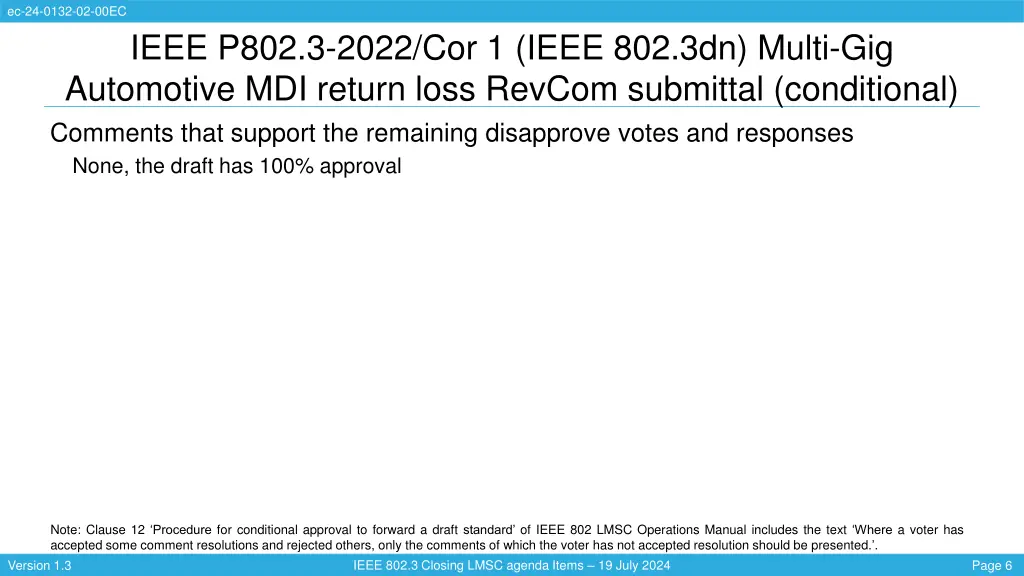 ec-24-0132-02-00EC

IEEE P802.3-2022/Cor 1 (IEEE 802.3dn) Multi-Gig Automotive MDI return loss RevCom submittal (conditional)

Comments that support the remaining disapprove votes and responses

None, the draft has 100% approval

Note: Clause 12 ‘Procedure for conditional approval to forward a draft standard’ of IEEE 802 LMSC Operations Manual includes the text ‘Where a voter has accepted some comment resolutions and rejected others, only the comments of which the voter has not accepted resolution should be presented.’.

Version 1.3

IEEE 802.3 Closing LMSC agenda Items – 19 July 2024

Page 6